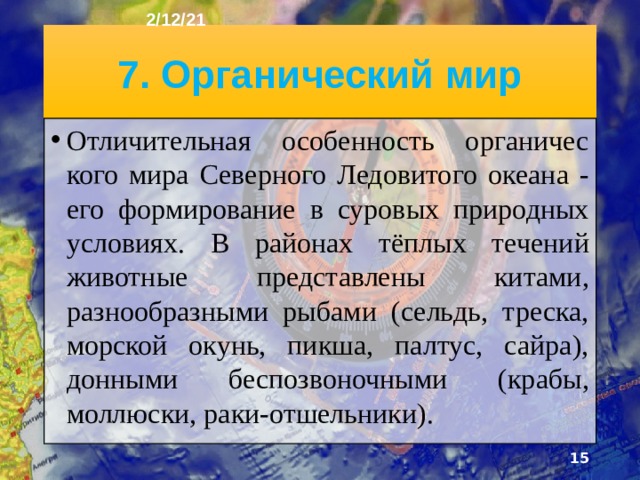 2/12/21

7. Органический мир

• Отличительная особенность органичес кого мира Северного Ледовитого океана - его формирование в суровых природных условиях. В районах тёплых течений животные представлены китами, разнообразными рыбами (сельдь, треска, морской окунь, пикша, палтус, сайра), донными беспозвоночными (крабы, моллюски, раки-отшельники).

15